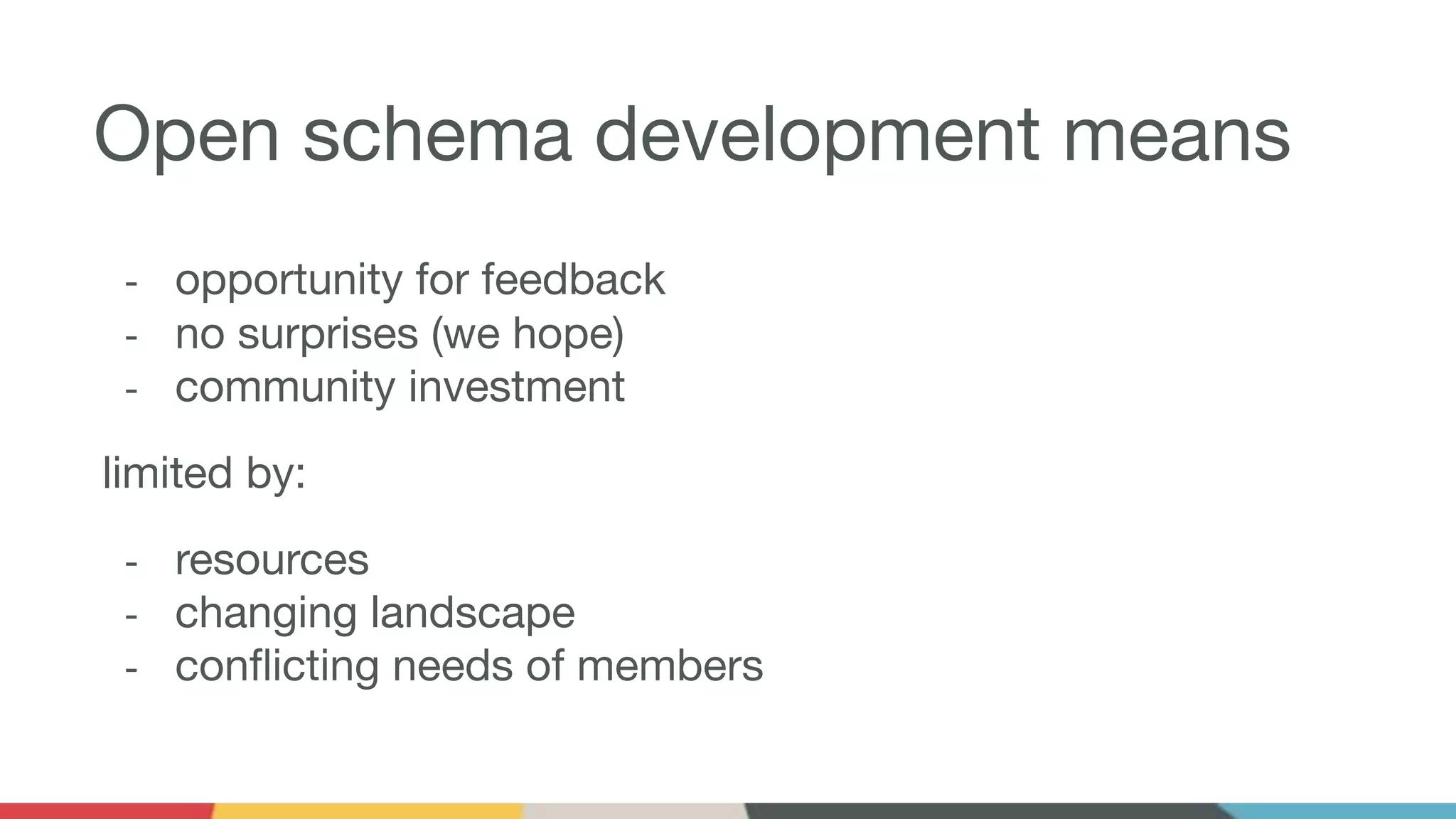 Open schema development means

- opportunity for feedback
- no surprises (we hope)
- community investment

limited by:

- resources
- changing landscape
- conflicting needs of members